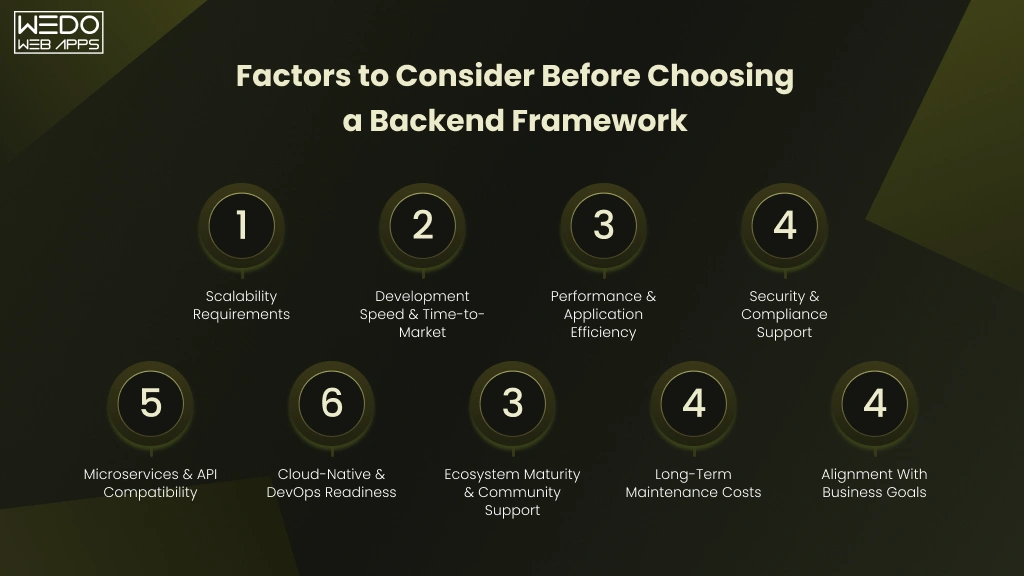 WEDO WEB APPS

Factors to Consider Before Choosing a Backend Framework

1
Scalability Requirements

2
Development Speed & Time-to-Market

3
Performance & Application Efficiency

4
Security & Compliance Support

5
Microservices & API Compatibility

6
Cloud-Native & DevOps Readiness

3
Ecosystem Maturity & Community Support

4
Long-Term Maintenance Costs

4
Alignment With Business Goals